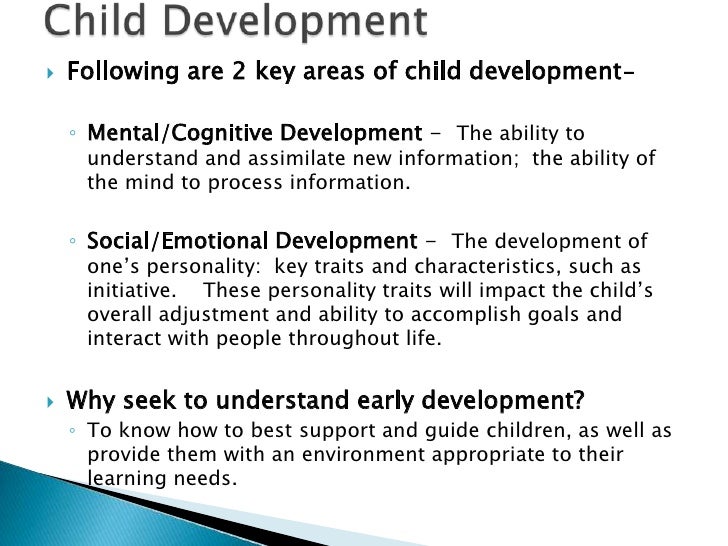 Child Development

Following are 2 key areas of child development–

Mental/Cognitive Development – The ability to understand and assimilate new information; the ability of the mind to process information.

Social/Emotional Development – The development of one's personality: key traits and characteristics, such as initiative. These personality traits will impact the child's overall adjustment and ability to accomplish goals and interact with people throughout life.

Why seek to understand early development?

To know how to best support and guide children, as well as provide them with an environment appropriate to their learning needs.